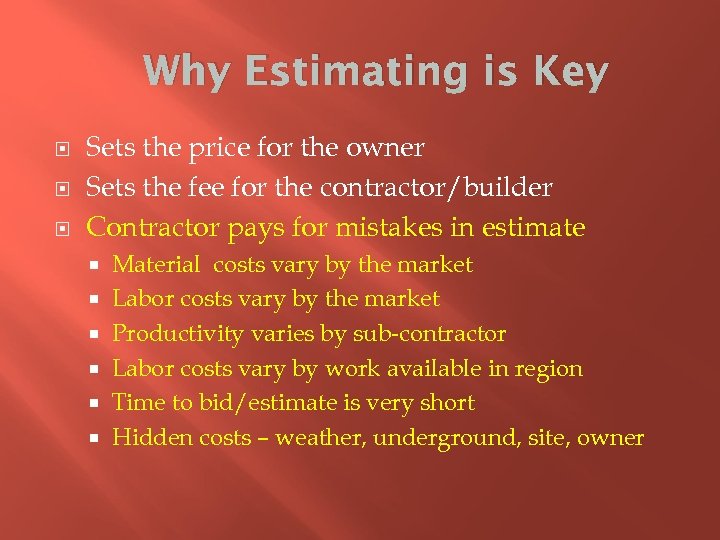 Why Estimating is Key

Sets the price for the owner
Sets the fee for the contractor/builder
Contractor pays for mistakes in estimate
Material costs vary by the market
Labor costs vary by the market
Productivity varies by sub-contractor
Labor costs vary by work available in region
Time to bid/estimate is very short
Hidden costs – weather, underground, site, owner